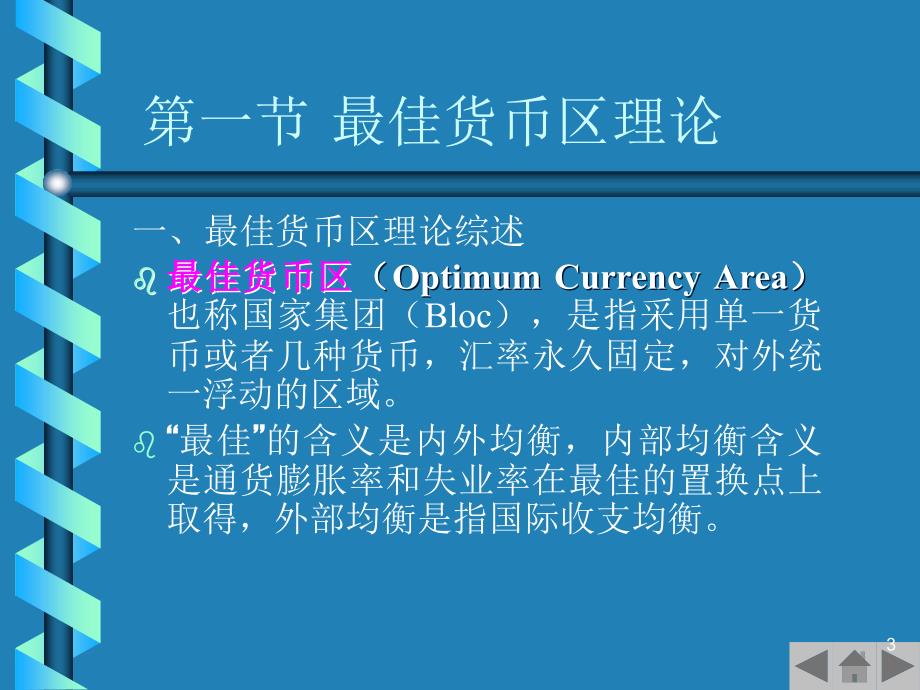 第一节 最佳货币区理论

一、最佳货币区理论综述

最佳货币区（Optimum Currency Area）也称国家集团（Bloc），是指采用单一货币或者几种货币，汇率永久固定，对外统一浮动的区域。

“最佳”的含义是内外均衡，内部均衡含义是通货膨胀率和失业率在最佳的置换点上取得，外部均衡是指国际收支均衡。

3